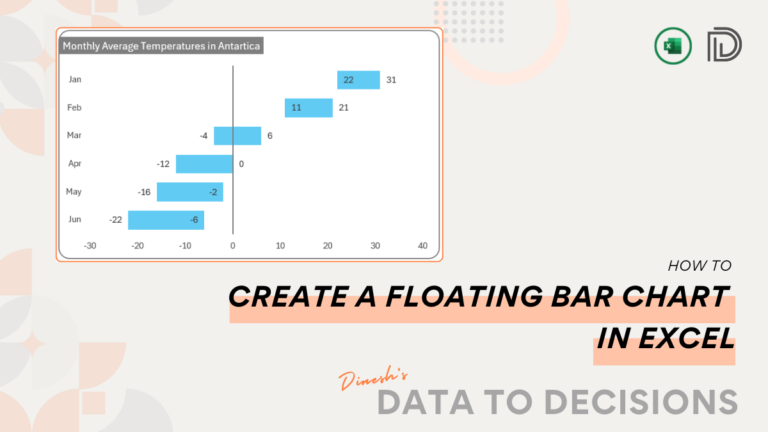 Monthly Average Temperatures in Antartica

Jan 22 31
Feb 11 21
Mar -4 6
Apr -12 0
May -16 -2
Jun -22 -6

-30 -20 -10 0 10 20 30 40

HOW TO

CREATE A FLOATING BAR CHART IN EXCEL

Dinesh's

DATA TO DECISIONS